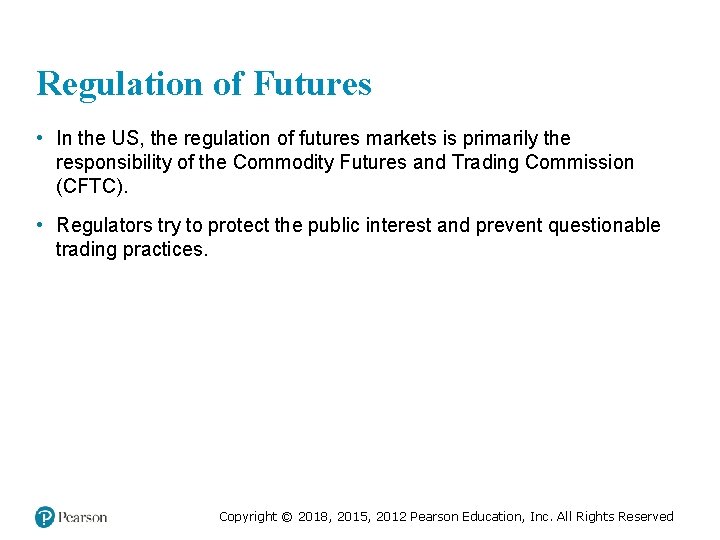 Regulation of Futures

• In the US, the regulation of futures markets is primarily the responsibility of the Commodity Futures and Trading Commission (CFTC).

• Regulators try to protect the public interest and prevent questionable trading practices.

Pearson

Copyright © 2018, 2015, 2012 Pearson Education, Inc. All Rights Reserved